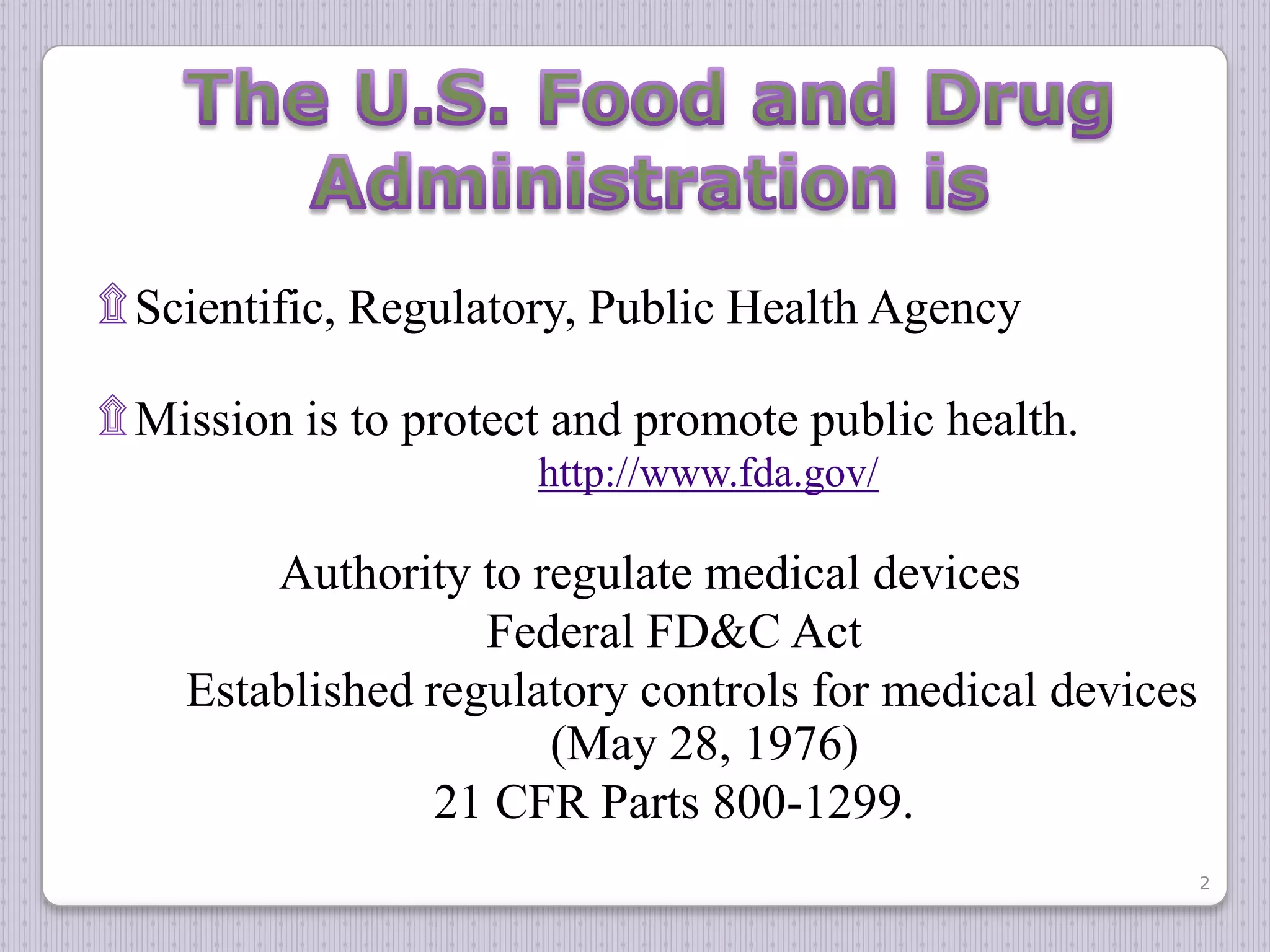 The U.S. Food and Drug Administration is

Scientific, Regulatory, Public Health Agency

Mission is to protect and promote public health.
http://www.fda.gov/

Authority to regulate medical devices
Federal FD&C Act
Established regulatory controls for medical devices
(May 28, 1976)
21 CFR Parts 800-1299.

2